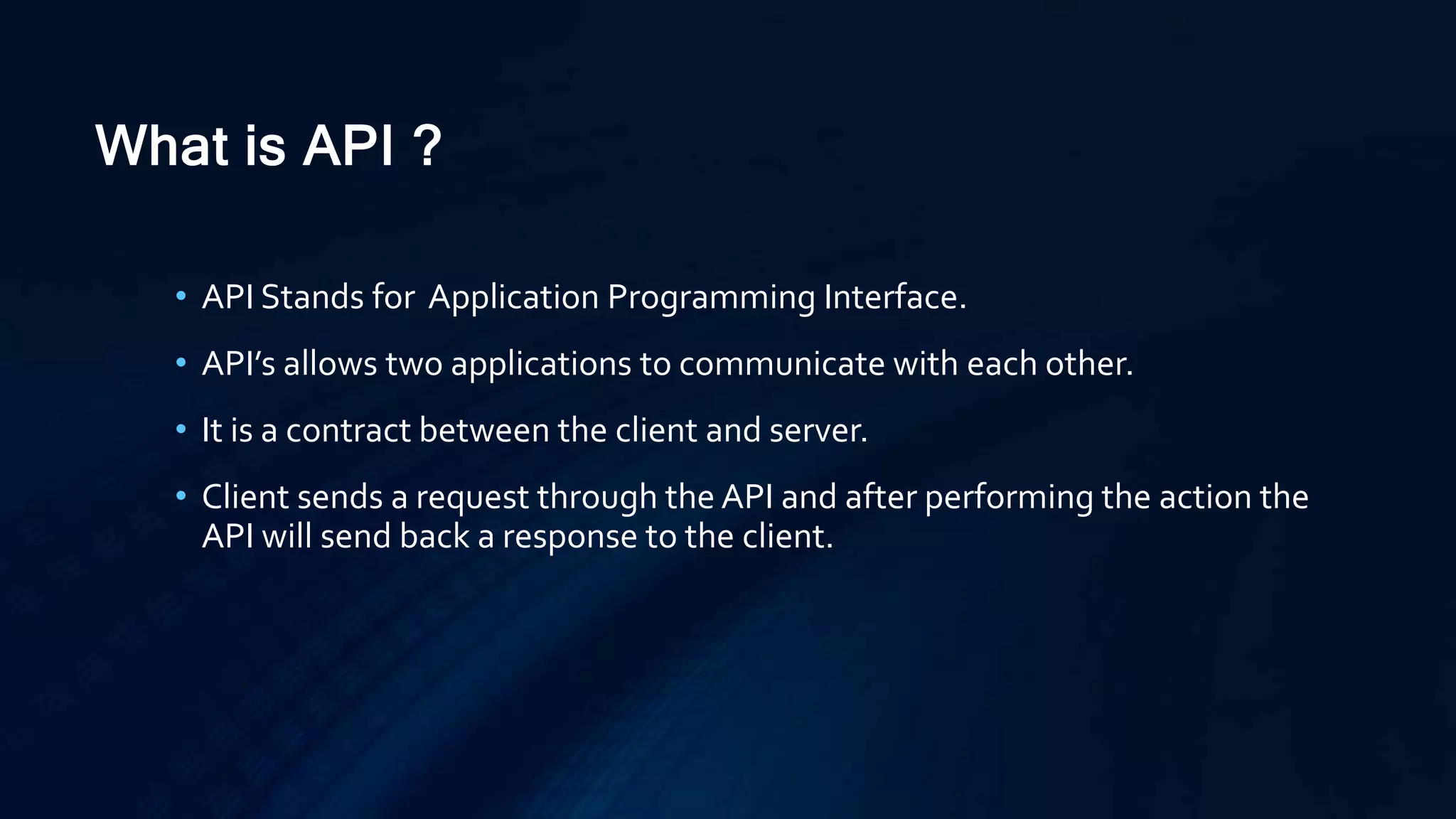 What is API ?

• API Stands for Application Programming Interface.

• API's allows two applications to communicate with each other.

• It is a contract between the client and server.

• Client sends a request through the API and after performing the action the API will send back a response to the client.